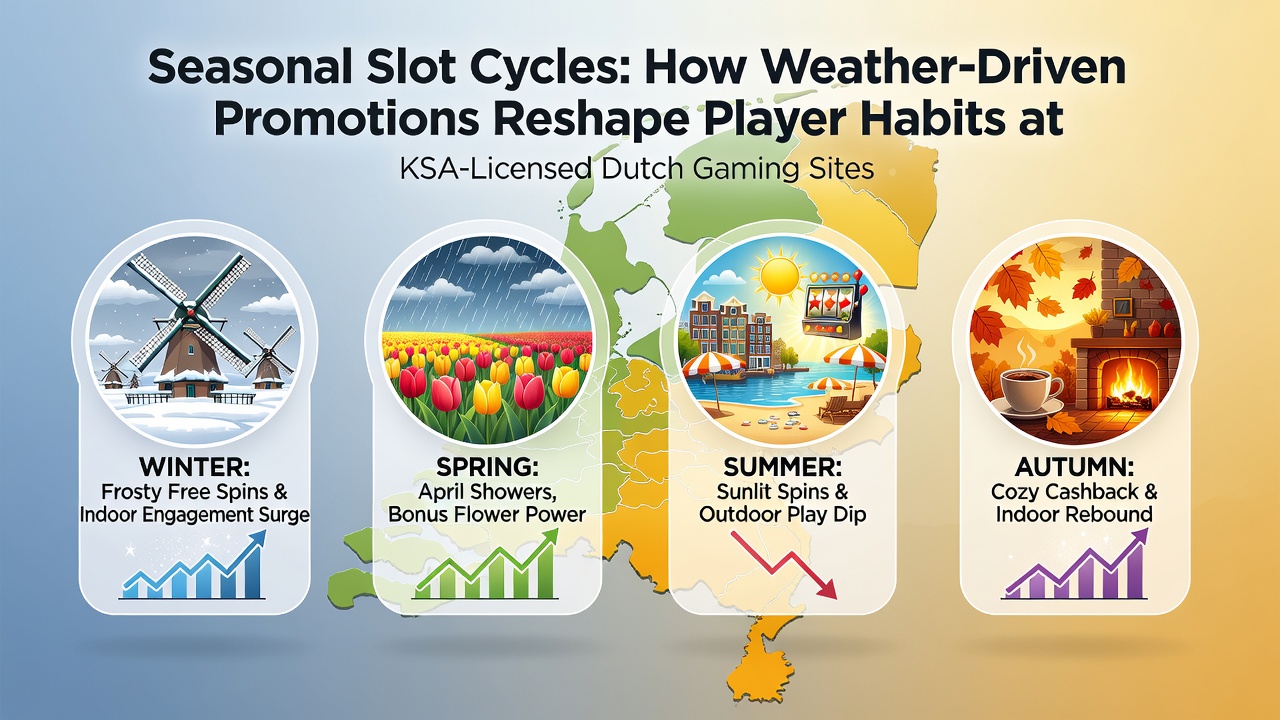 Seasonal Slot Cycles: How Weather-Driven Promotions Reshape Player Habits at

KSA-Licensed Dutch Gaming Sites

WINTER:
Frosty Free Spins & Indoor Engagement Surge

SPRING:
April Showers, Bonus Flower Power

SUMMER:
Sunlit Spins & Outdoor Play Dip

AUTUMN:
Cozy Cashback & Indoor Rebound